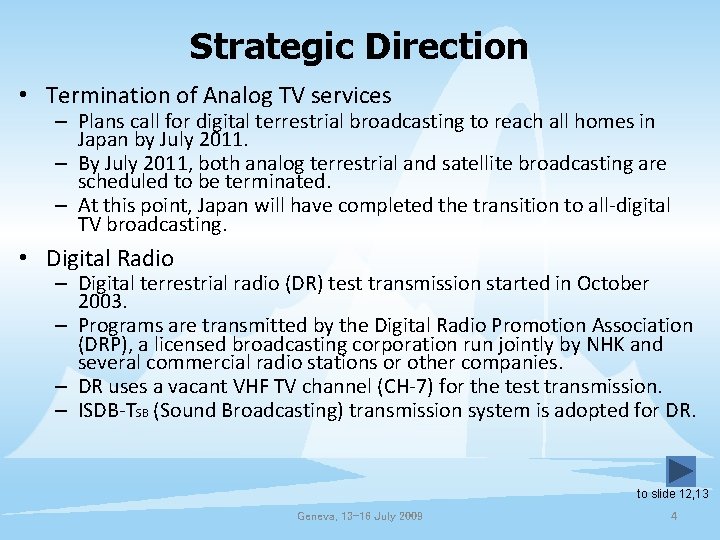 Strategic Direction

• Termination of Analog TV services
– Plans call for digital terrestrial broadcasting to reach all homes in Japan by July 2011.
– By July 2011, both analog terrestrial and satellite broadcasting are scheduled to be terminated.
– At this point, Japan will have completed the transition to all-digital TV broadcasting.

• Digital Radio
– Digital terrestrial radio (DR) test transmission started in October 2003.
– Programs are transmitted by the Digital Radio Promotion Association (DRP), a licensed broadcasting corporation run jointly by NHK and several commercial radio stations or other companies.
– DR uses a vacant VHF TV channel (CH-7) for the test transmission.
– ISDB-T$_{SB}$ (Sound Broadcasting) transmission system is adopted for DR.

to slide 12,13

Geneva, 13-16 July 2009

4